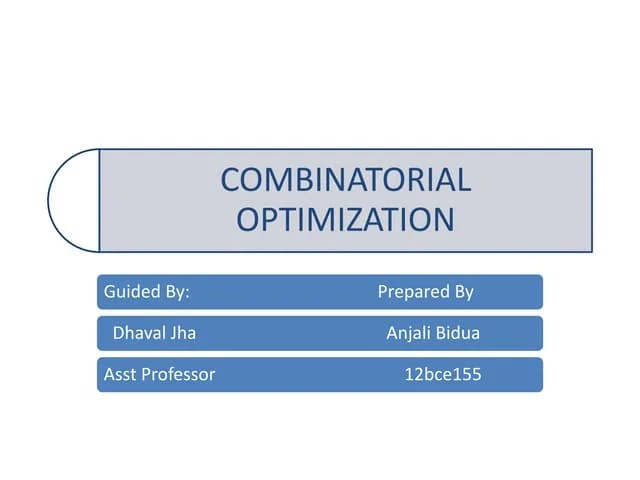 COMBINATORIAL OPTIMIZATION

Guided By: Prepared By

Dhaval Jha Anjali Bidua

Asst Professor 12bce155